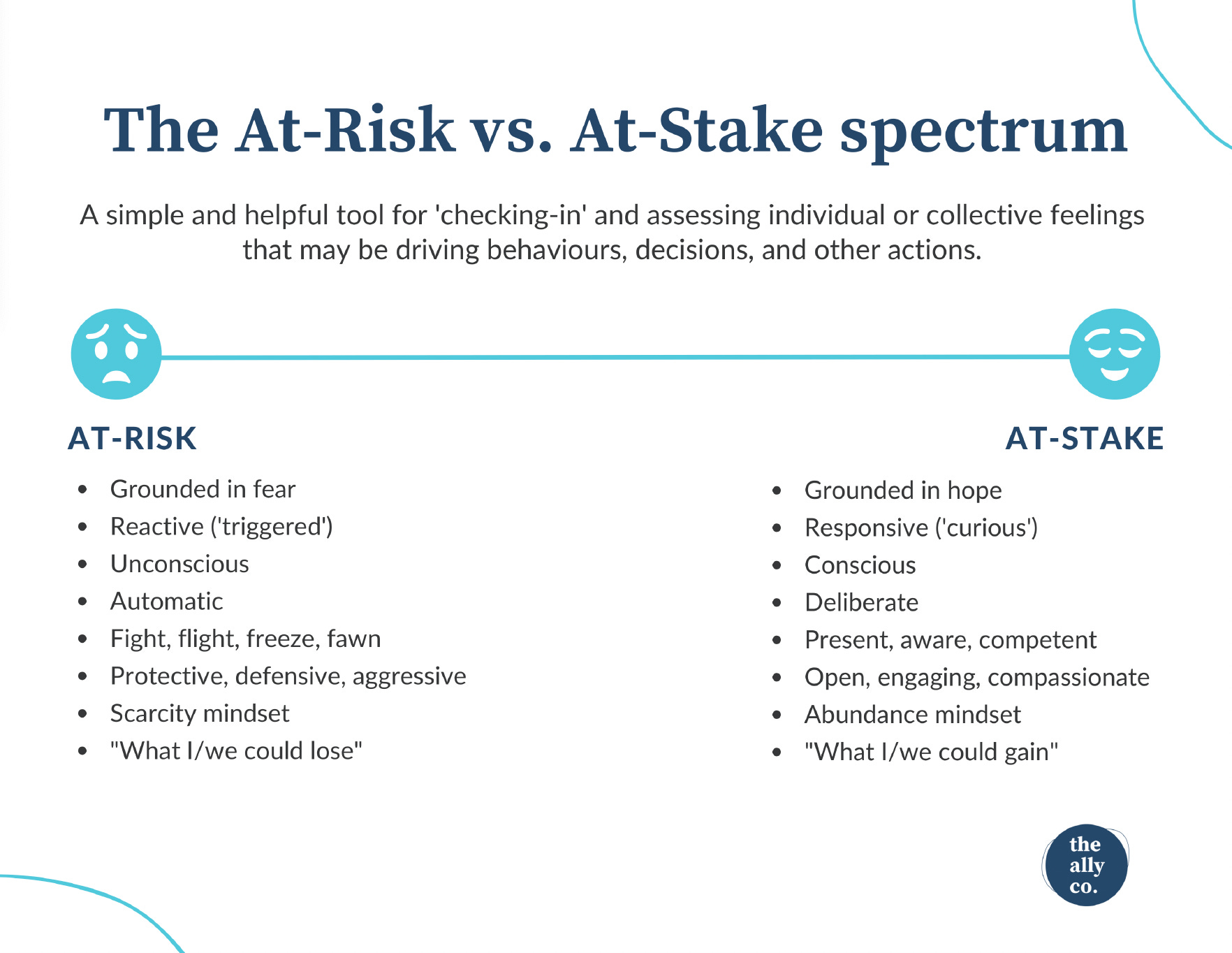 The At-Risk vs. At-Stake spectrum

A simple and helpful tool for 'checking-in' and assessing individual or collective feelings that may be driving behaviours, decisions, and other actions.

AT-RISK

- Grounded in fear
- Reactive ('triggered')
- Unconscious
- Automatic
- Fight, flight, freeze, fawn
- Protective, defensive, aggressive
- Scarcity mindset
- "What I/we could lose"

AT-STAKE

- Grounded in hope
- Responsive ('curious')
- Conscious
- Deliberate
- Present, aware, competent
- Open, engaging, compassionate
- Abundance mindset
- "What I/we could gain"

the ally co.